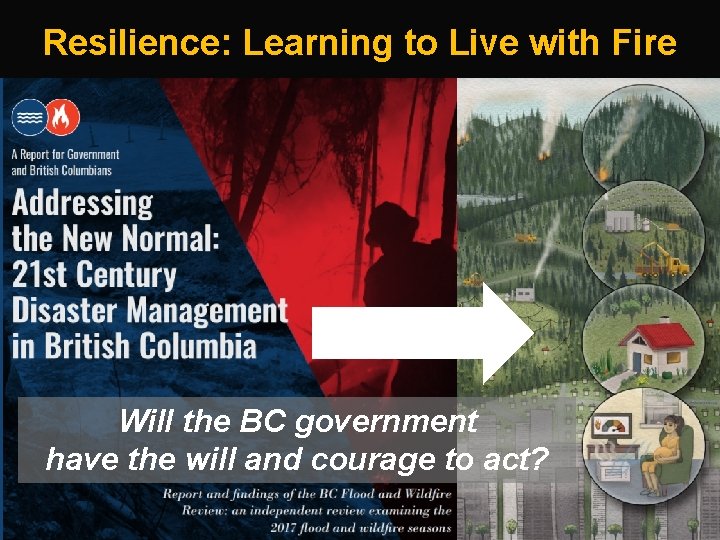 Resilience: Learning to Live with Fire

A Report for Government and British Columbians

Addressing the New Normal: 21st Century Disaster Management in British Columbia

Will the BC government have the will and courage to act?

Report and findings of the BC Flood and Wildfire Review: an independent review examining the 2017 flood and wildfire seasons